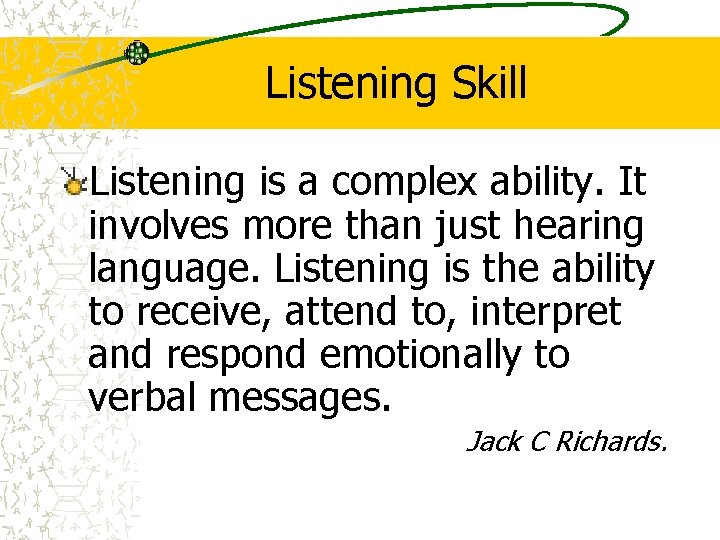 Listening Skill

Listening is a complex ability. It involves more than just hearing language. Listening is the ability to receive, attend to, interpret and respond emotionally to verbal messages.

Jack C Richards.